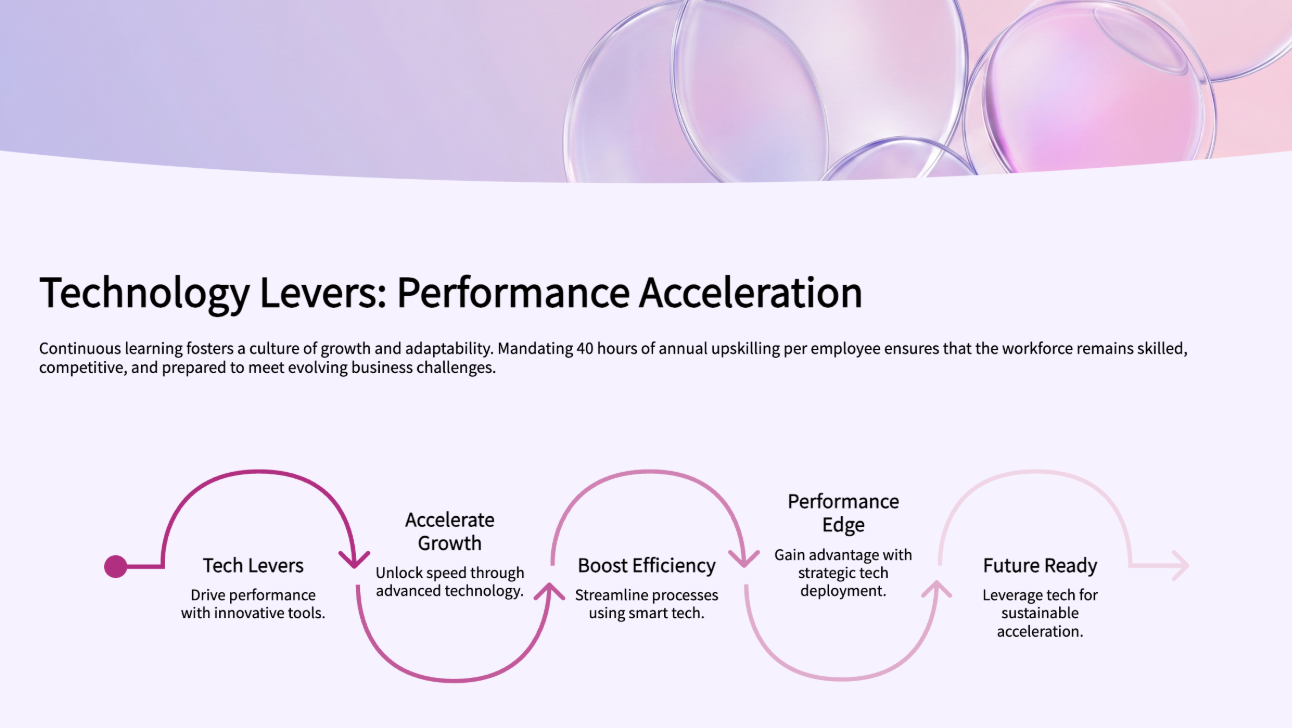 Technology Levers: Performance Acceleration

Continuous learning fosters a culture of growth and adaptability. Mandating 40 hours of annual upskilling per employee ensures that the workforce remains skilled, competitive, and prepared to meet evolving business challenges.

Tech Levers

Drive performance with innovative tools.

Accelerate Growth

Unlock speed through advanced technology.

Boost Efficiency

Streamline processes using smart tech.

Performance Edge

Gain advantage with strategic tech deployment.

Future Ready

Leverage tech for sustainable acceleration.